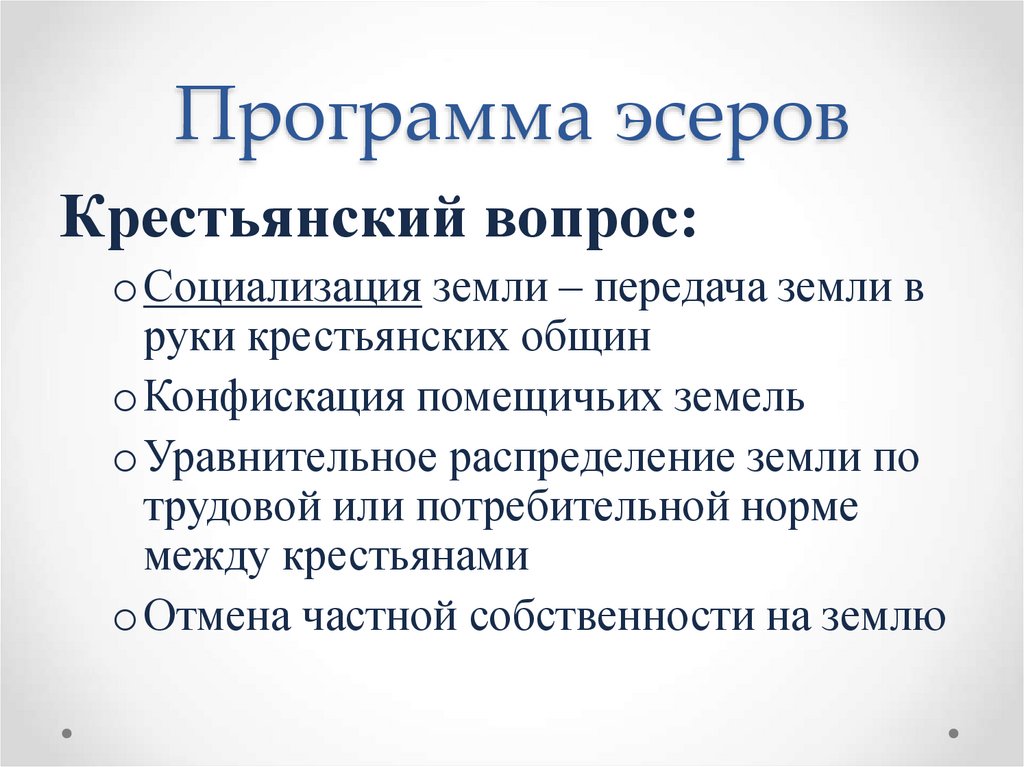 Программа эсеров

Крестьянский вопрос:

o Социализация земли – передача земли в руки крестьянских общин

o Конфискация помещичьих земель

o Уравнительное распределение земли по трудовой или потребительной норме между крестьянами

o Отмена частной собственности на землю